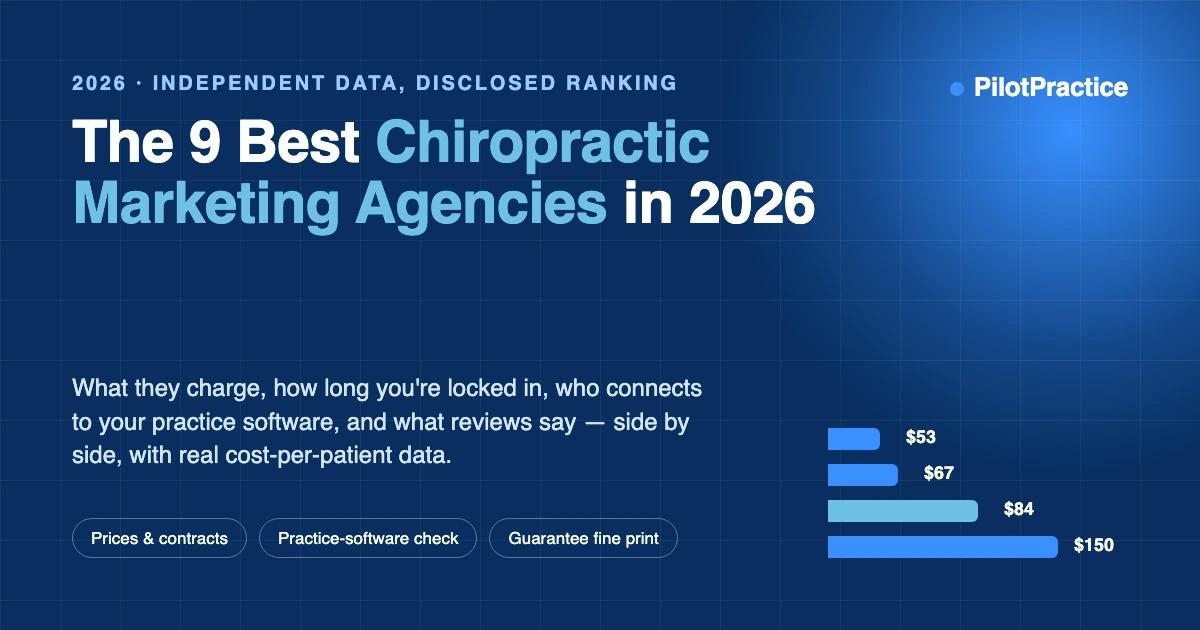 2026 · INDEPENDENT DATA, DISCLOSED RANKING

PilotPractice

The 9 Best Chiropractic Marketing Agencies in 2026

What they charge, how long you're locked in, who connects to your practice software, and what reviews say — side by side, with real cost-per-patient data.

Prices & contracts

Practice-software check

Guarantee fine print

$53

$67

$84

$150